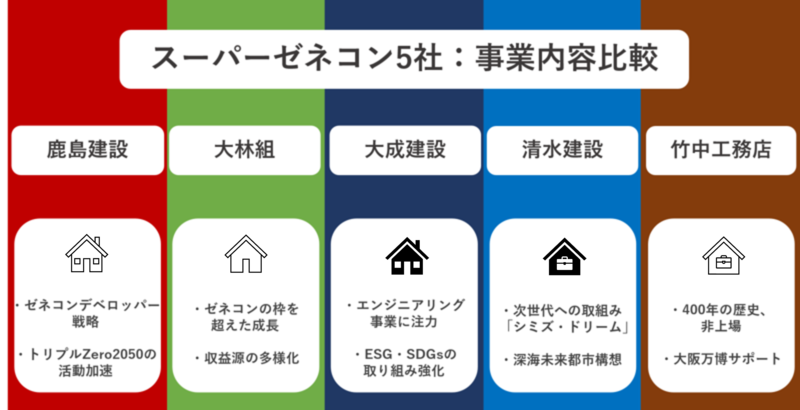 スーパーゼネコン5社：事業内容比較

鹿島建設

・ゼネコンデベロッパー戦略

・トリプルZero2050の活動加速

大林組

・ゼネコンの枠を超えた成長

・収益源の多様化

大成建設

・エンジニアリング事業に注力

・ESG・SDGsの取り組み強化

清水建設

・次世代への取組み「シミズ・ドリーム」

・深海未来都市構想

竹中工務店

・400年の歴史、非上場

・大阪万博サポート